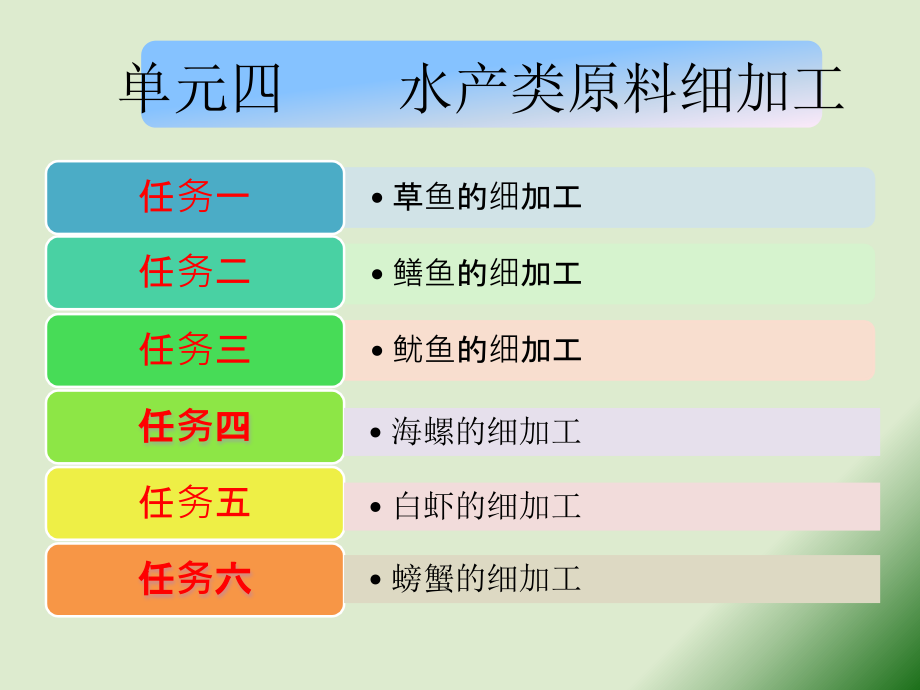 单元四　　水产类原料细加工

任务一
• 草鱼的细加工

任务二
• 鳝鱼的细加工

任务三
• 鱿鱼的细加工

任务四
• 海螺的细加工

任务五
• 白虾的细加工

任务六
• 螃蟹的细加工